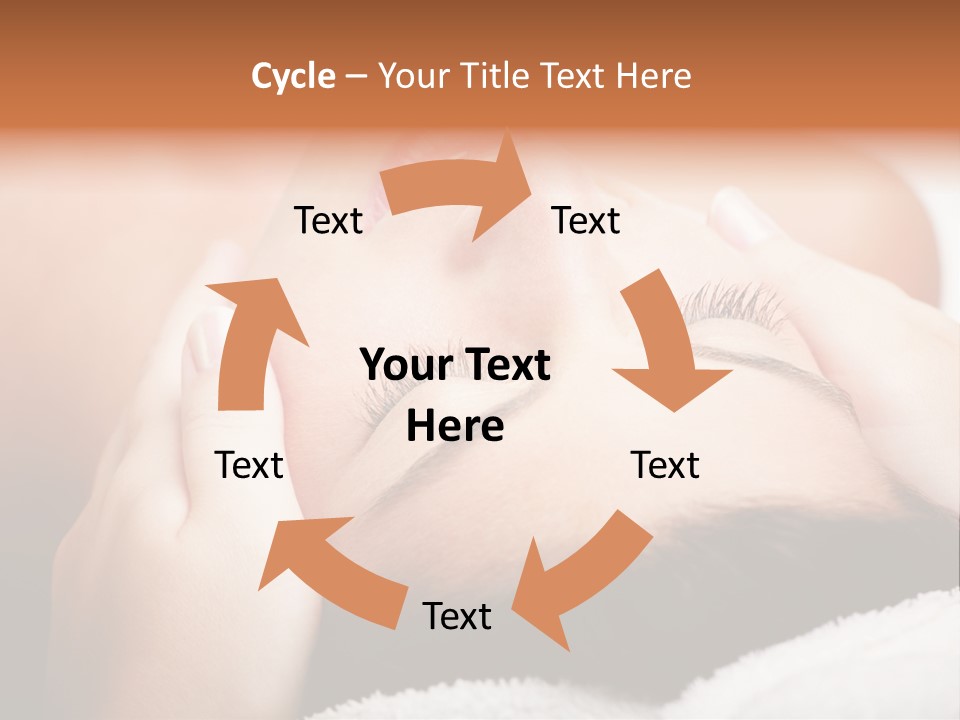 Cycle – Your Title Text Here

Text

Text

Your Text Here

Text

Text

Text